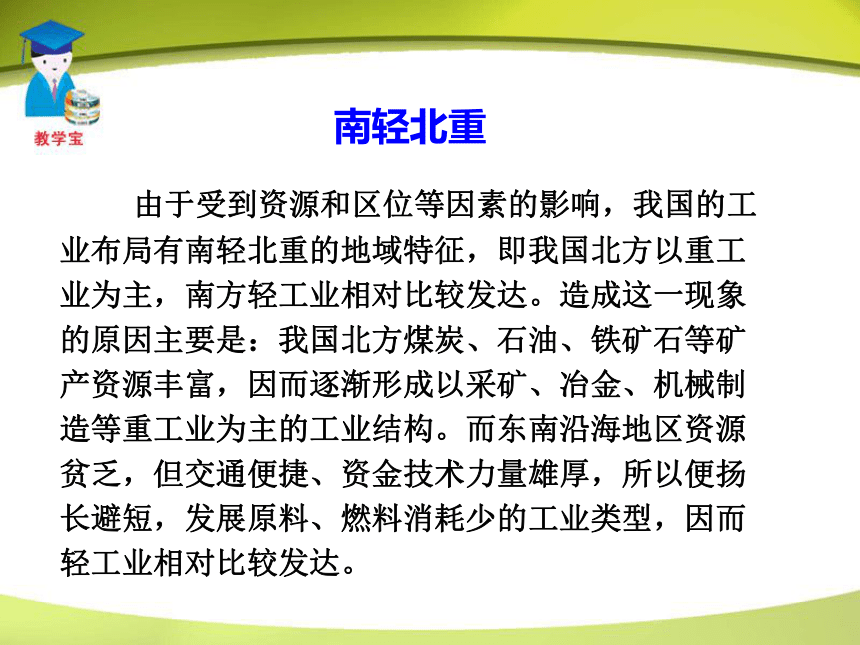 教学宝

南轻北重

由于受到资源和区位等因素的影响，我国的工业布局有南轻北重的地域特征，即我国北方以重工业为主，南方轻工业相对比较发达。造成这一现象的原因主要是：我国北方煤炭、石油、铁矿石等矿产资源丰富，因而逐渐形成以采矿、冶金、机械制造等重工业为主的工业结构。而东南沿海地区资源贫乏，但交通便捷、资金技术力量雄厚，所以便扬长避短，发展原料、燃料消耗少的工业类型，因而轻工业相对比较发达。